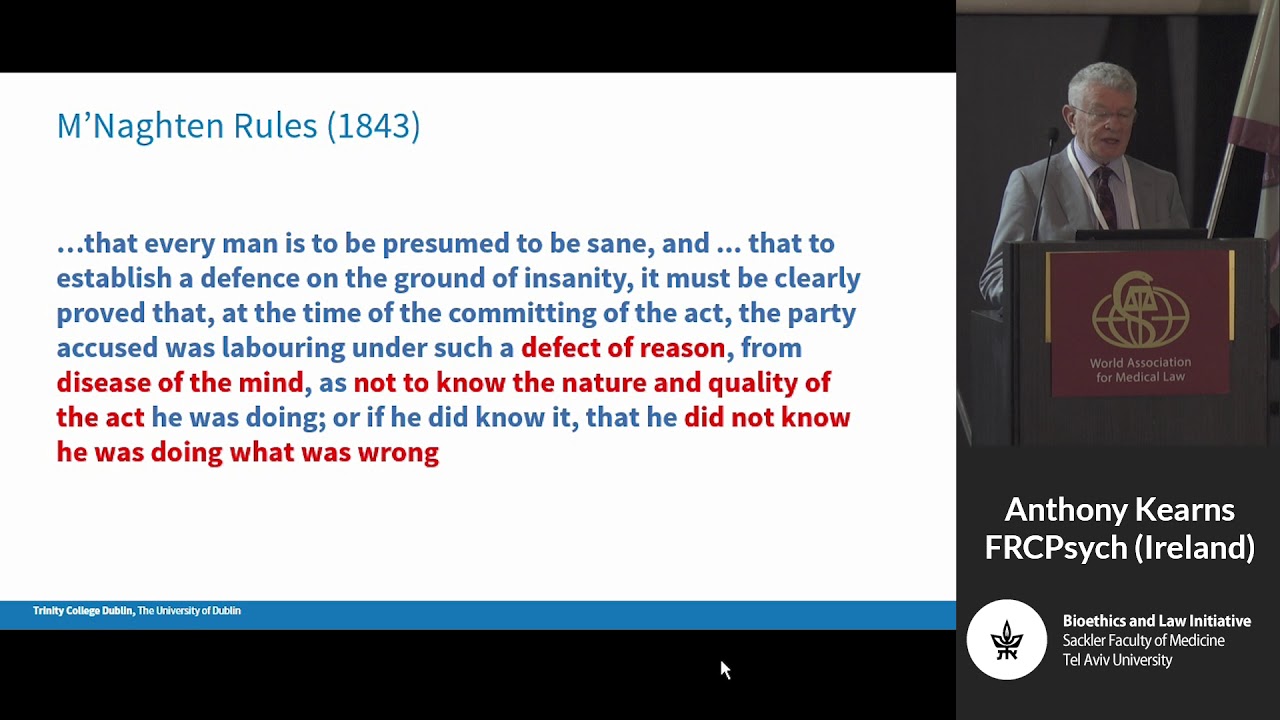 M'Naghten Rules (1843)

...that every man is to be presumed to be sane, and ... that to establish a defence on the ground of insanity, it must be clearly proved that, at the time of the committing of the act, the party accused was labouring under such a defect of reason, from disease of the mind, as not to know the nature and quality of the act he was doing; or if he did know it, that he did not know he was doing what was wrong

Trinity College Dublin, The University of Dublin

World Association for Medical Law

Anthony Kearns
FRCPsych (Ireland)

Bioethics and Law Initiative
Sackler Faculty of Medicine
Tel Aviv University